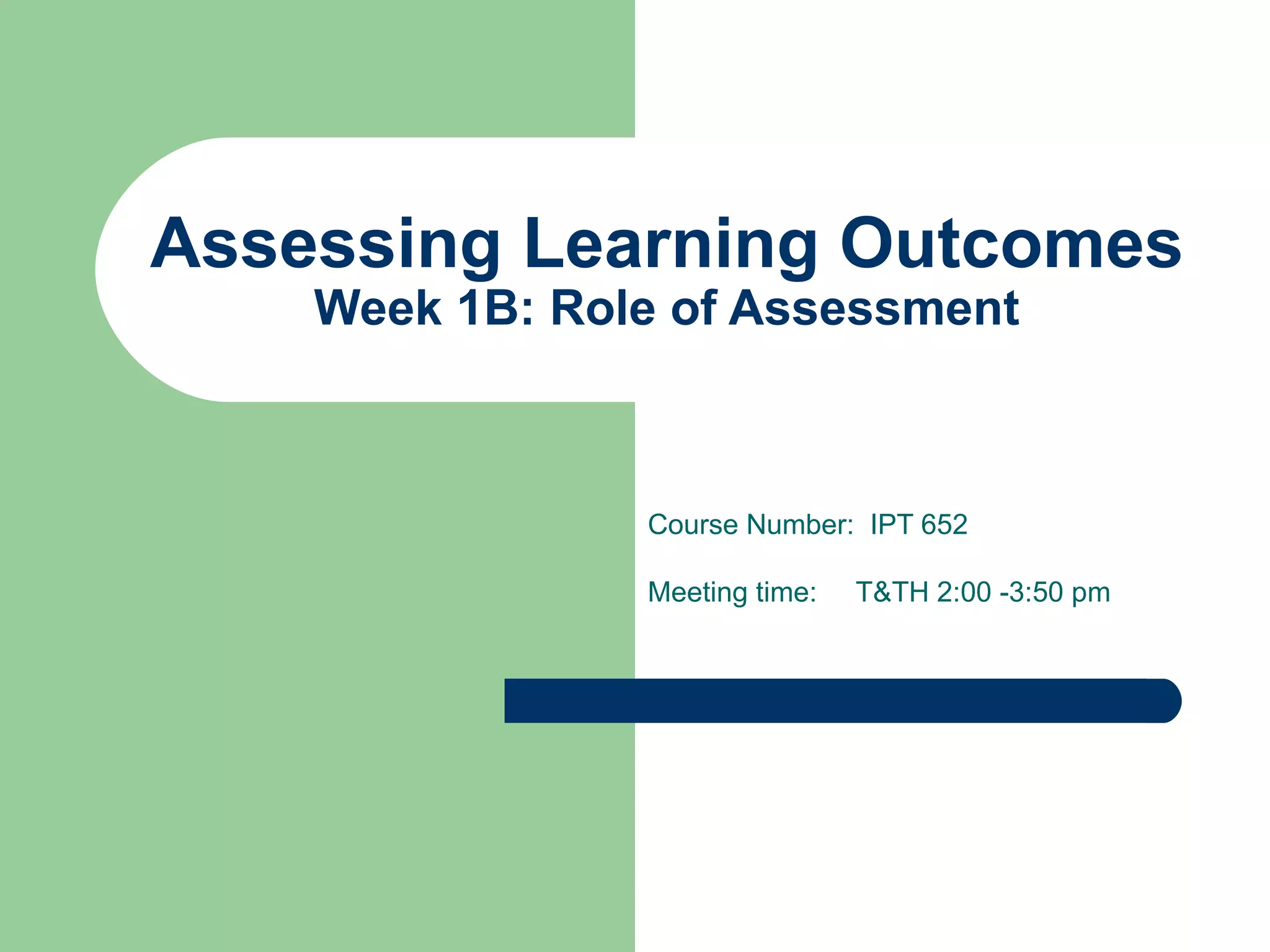 Assessing Learning Outcomes
Week 1B: Role of Assessment

Course Number: IPT 652

Meeting time: T&TH 2:00 -3:50 pm